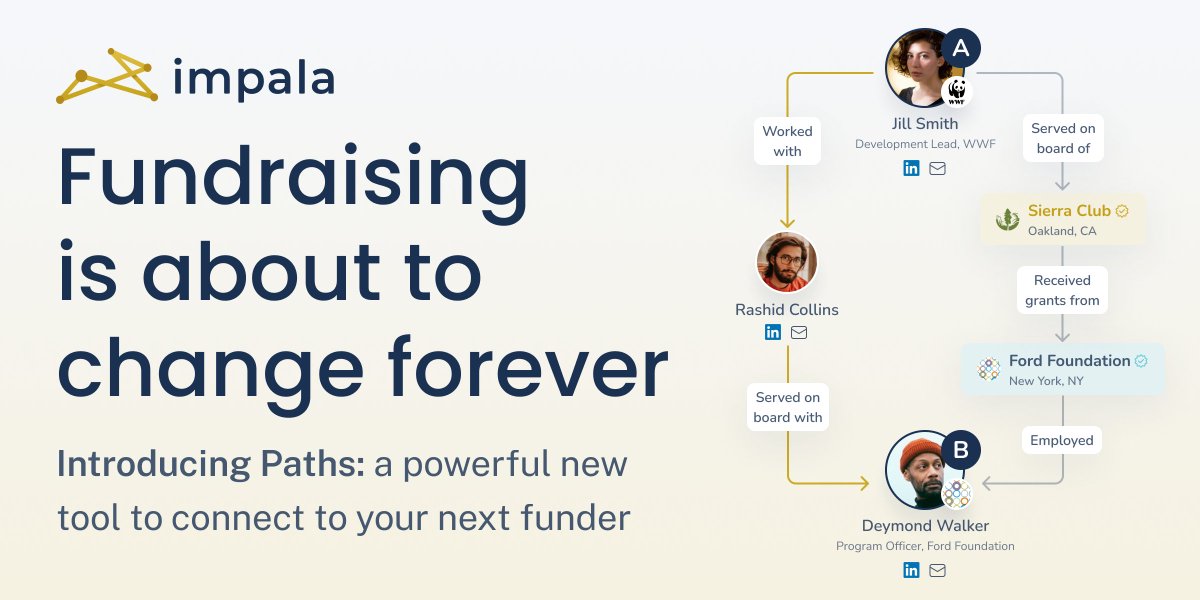 impala

Fundraising is about to change forever

Introducing Paths: a powerful new tool to connect to your next funder

A
WWF
Jill Smith
Development Lead, WWF

Worked with

Served on board of

Sierra Club
Oakland, CA

Rashid Collins

Received grants from

Ford Foundation
New York, NY

Served on board with

Employed

B
Deymond Walker
Program Officer, Ford Foundation